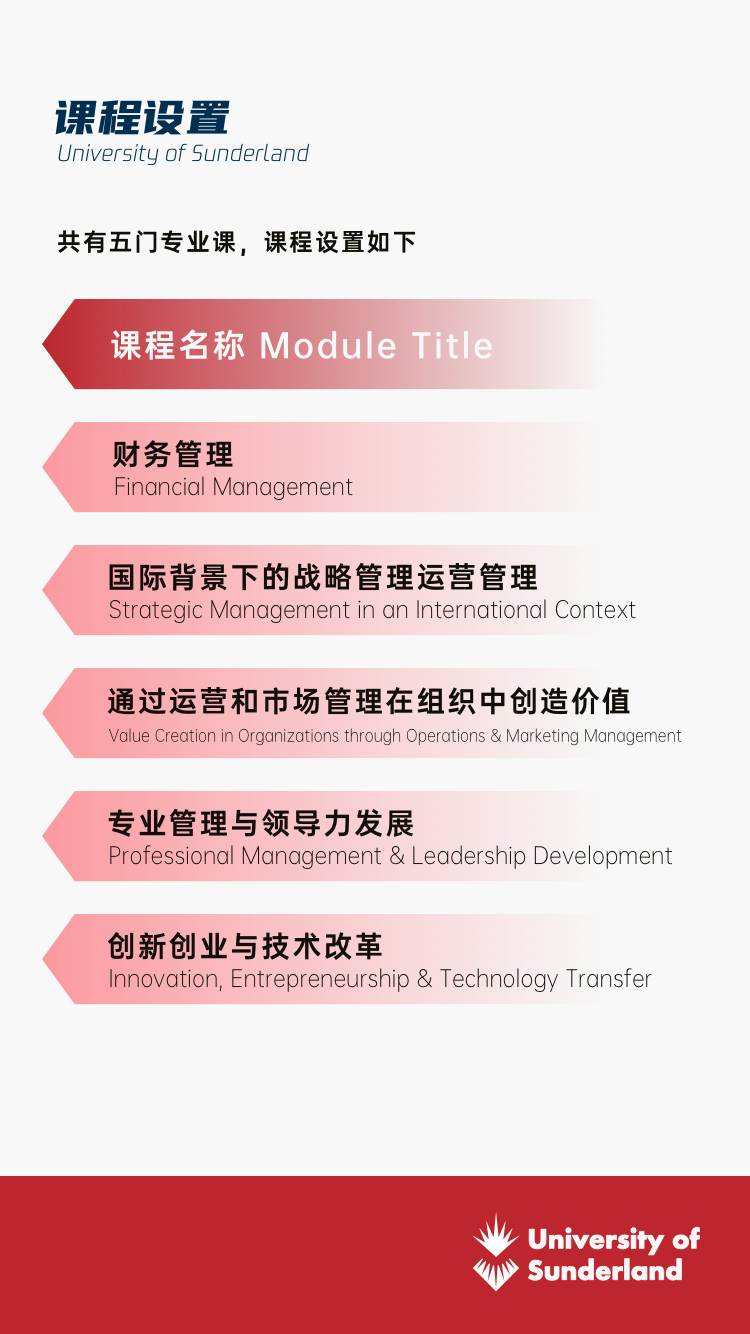 课程设置
University of Sunderland

共有五门专业课，课程设置如下

课程名称 Module Title

财务管理
Financial Management

国际背景下的战略管理运营管理
Strategic Management in an International Context

通过运营和市场管理在组织中创造价值
Value Creation in Organizations through Operations & Marketing Management

专业管理与领导力发展
Professional Management & Leadership Development

创新创业与技术改革
Innovation, Entrepreneurship & Technology Transfer

University of Sunderland